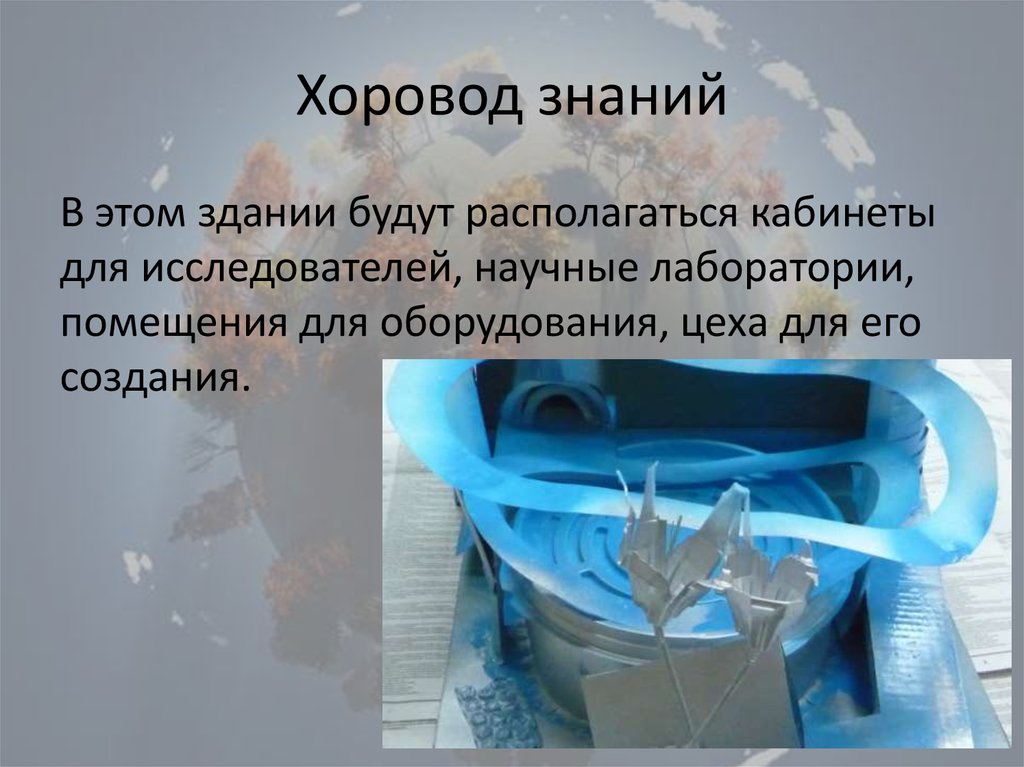 Хоровод знаний

В этом здании будут располагаться кабинеты для исследователей, научные лаборатории, помещения для оборудования, цеха для его создания.